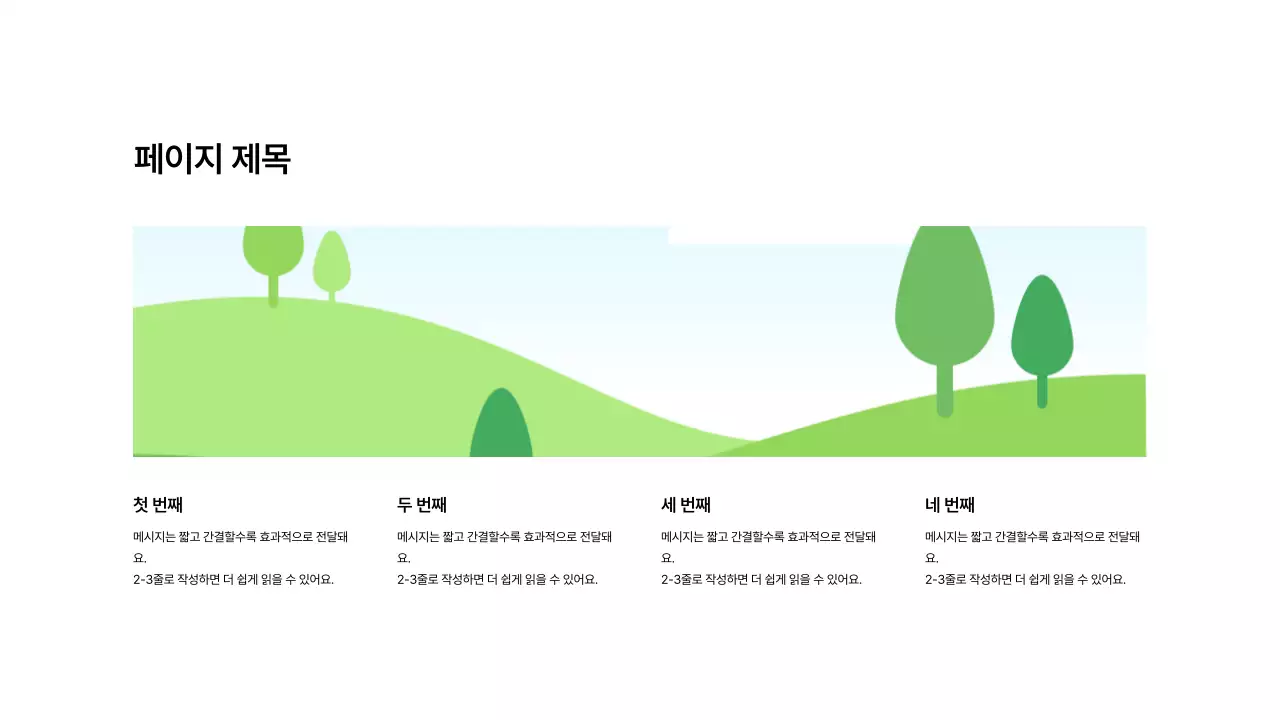 페이지 제목

첫 번째

메시지는 짧고 간결할수록 효과적으로 전달돼요.
2-3줄로 작성하면 더 쉽게 읽을 수 있어요.

두 번째

메시지는 짧고 간결할수록 효과적으로 전달돼요.
2-3줄로 작성하면 더 쉽게 읽을 수 있어요.

세 번째

메시지는 짧고 간결할수록 효과적으로 전달돼요.
2-3줄로 작성하면 더 쉽게 읽을 수 있어요.

네 번째

메시지는 짧고 간결할수록 효과적으로 전달돼요.
2-3줄로 작성하면 더 쉽게 읽을 수 있어요.